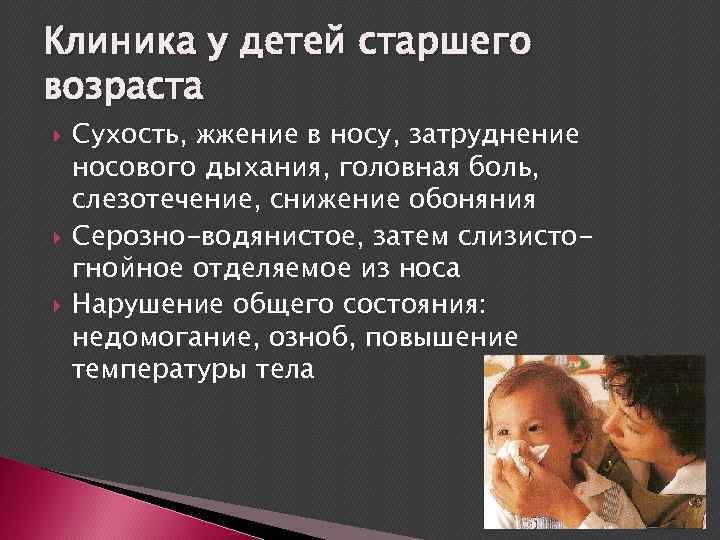 Клиника у детей старшего возраста

Сухость, жжение в носу, затруднение носового дыхания, головная боль, слезотечение, снижение обоняния

Серозно-водянистое, затем слизисто-гнойное отделяемое из носа

Нарушение общего состояния: недомогание, озноб, повышение температуры тела